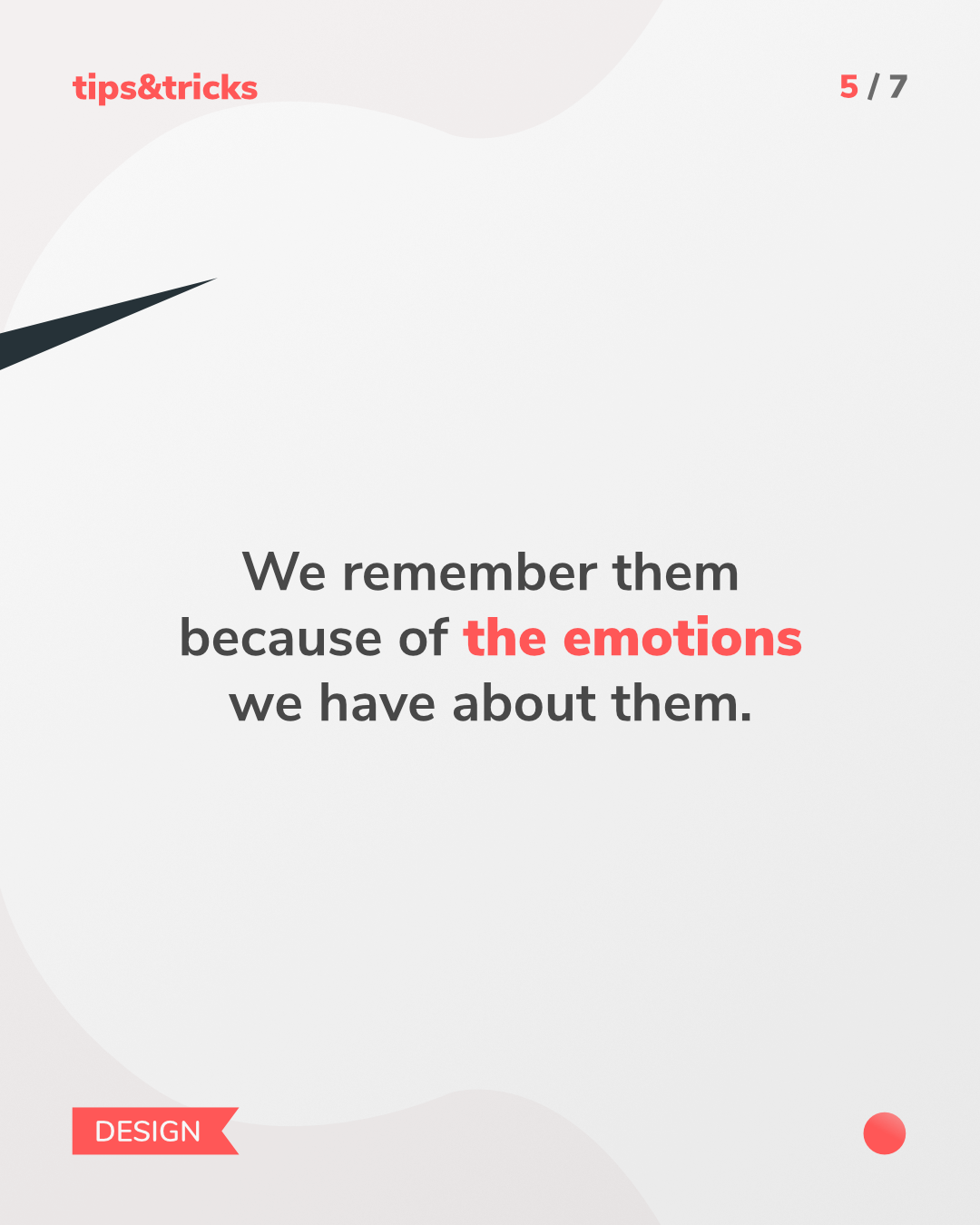 tips&tricks

5 / 7

We remember them because of the emotions we have about them.

DESIGN